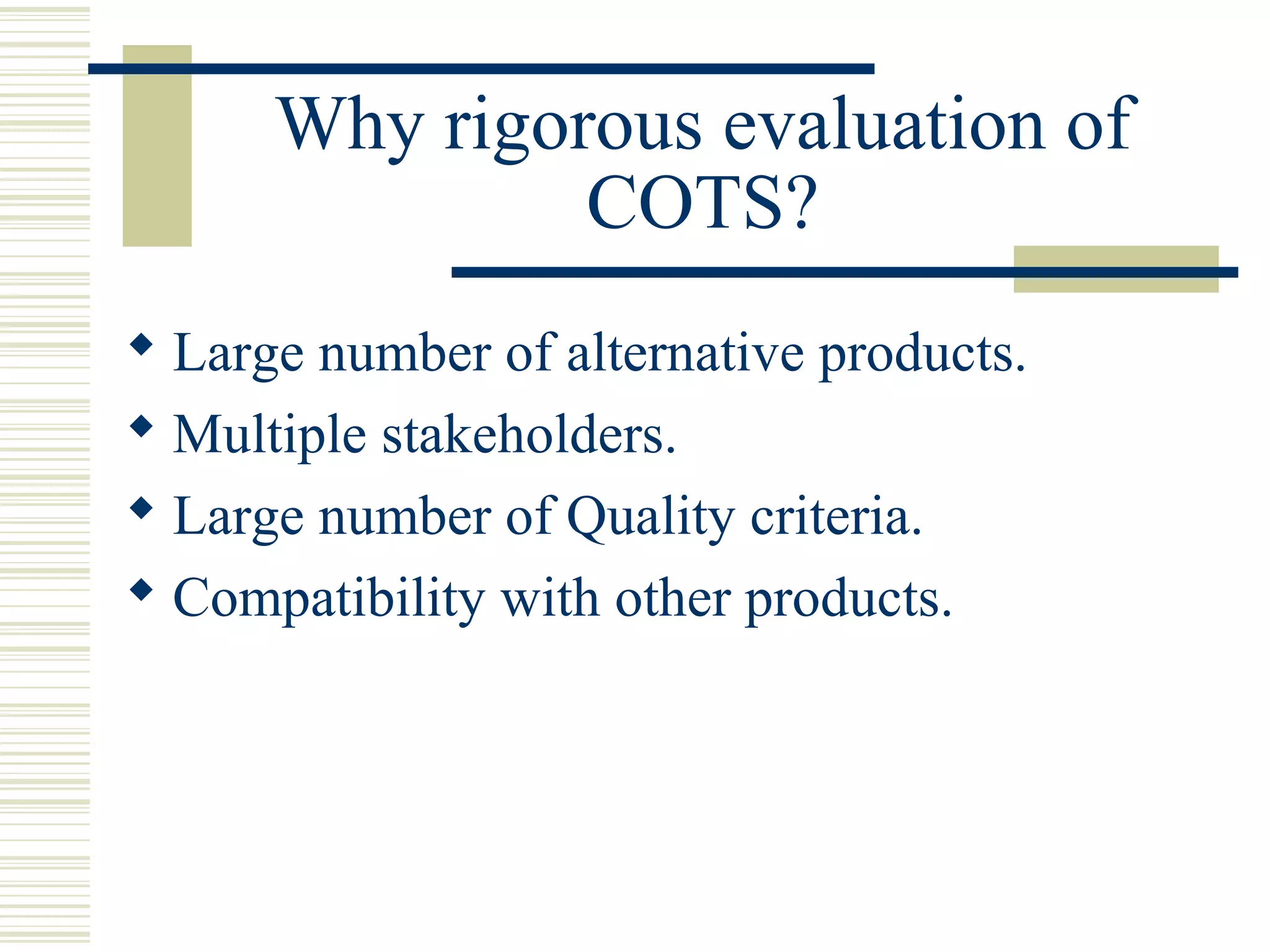 Why rigorous evaluation of COTS?

◆ Large number of alternative products.
◆ Multiple stakeholders.
◆ Large number of Quality criteria.
◆ Compatibility with other products.